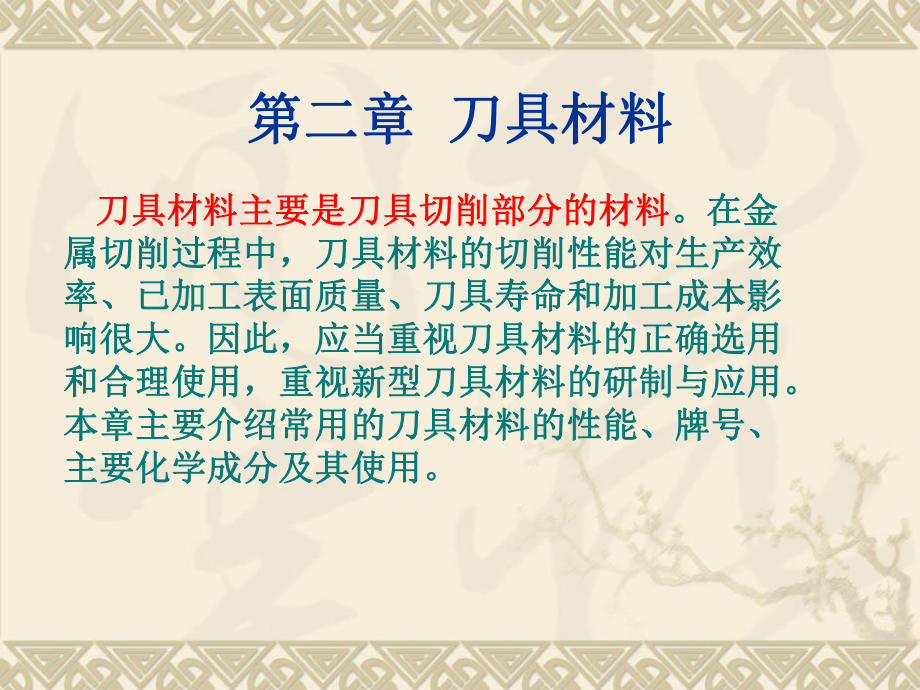 第二章 刀具材料

刀具材料主要是刀具切削部分的材料。在金属切削过程中，刀具材料的切削性能对生产效率、已加工表面质量、刀具寿命和加工成本影响很大。因此，应当重视刀具材料的正确选用和合理使用，重视新型刀具材料的研制与应用。本章主要介绍常用的刀具材料的性能、牌号、主要化学成分及其使用。